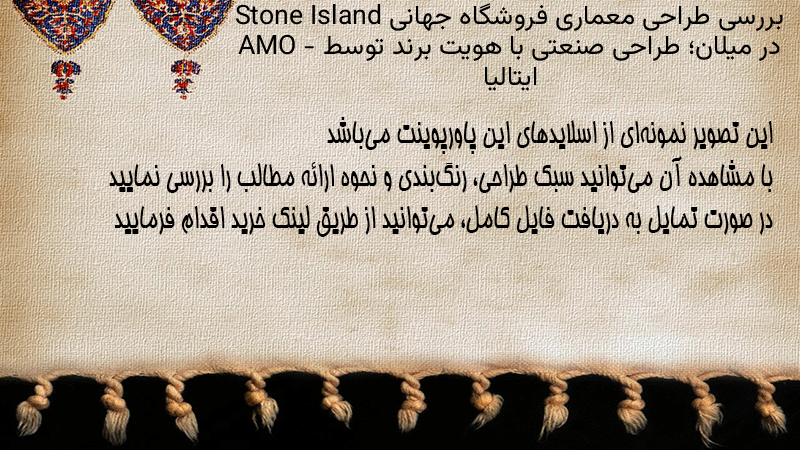 بررسی طراحی معماری فروشگاه جهانی Stone Island در میلان؛ طراحی صنعتی با هویت برند توسط AMO - ایتالیا

این تصویر نمونه‌ای از اسلایدهای این پاورپوینت می‌باشد
با مشاهده آن می‌توانید سبک طراحی، رنگ‌بندی و نحوه ارائه مطالب را بررسی نمایید
در صورت تمایل به دریافت فایل کامل، می‌توانید از طریق لینک خرید اقدام فرمایید